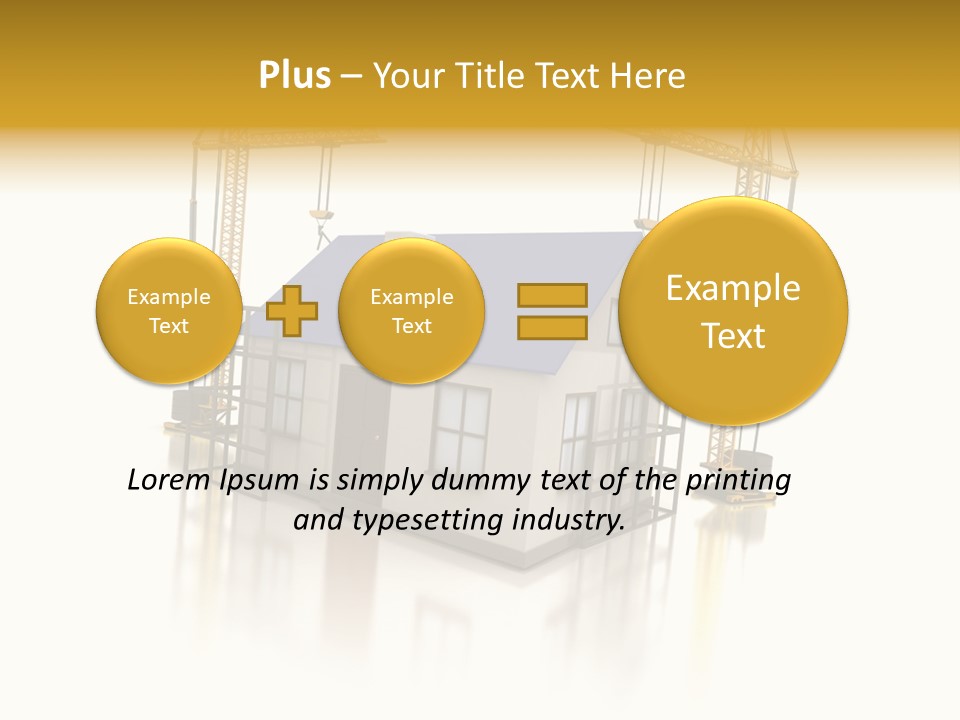 Plus – Your Title Text Here

Example Text

Example Text

Example Text

Lorem Ipsum is simply dummy text of the printing and typesetting industry.